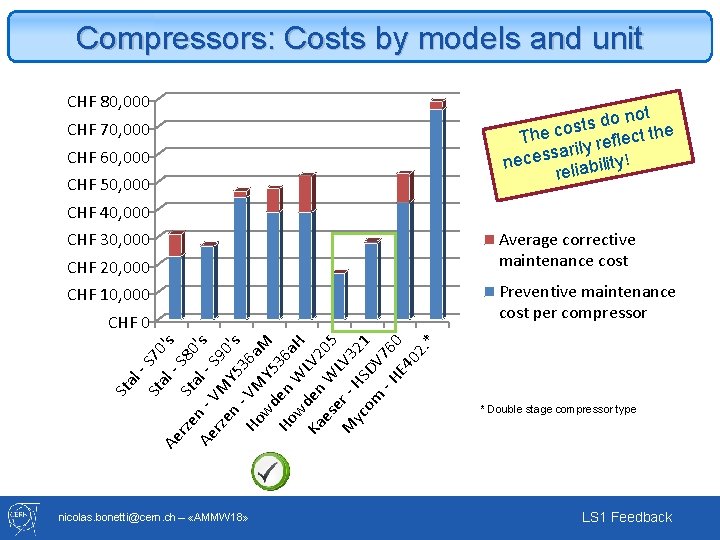 Compressors: Costs by models and unit

CHF 80,000
CHF 70,000
CHF 60,000
CHF 50,000
CHF 40,000
CHF 30,000
CHF 20,000
CHF 10,000
CHF 0

Stal - S70's
Stal - S80's
Stal - S90's
Aerzen - VMY536aM
Aerzen - VMY536aH
Howden WLV205
Howden WLV321
Kaeser - HSDV760
Mycom - HE402.*

The costs do not necessarily reflect the reliability!

Average corrective maintenance cost
Preventive maintenance cost per compressor

* Double stage compressor type

CERN

nicolas.bonetti@cern.ch – «AMMW18»

LS1 Feedback